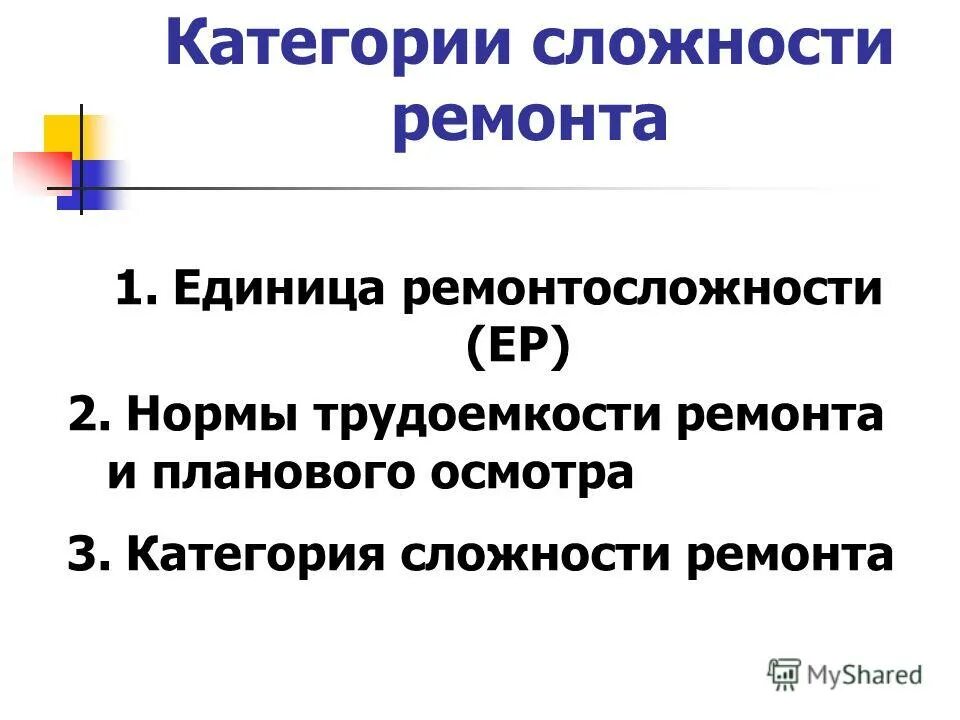 Категории сложности ремонта

1. Единица ремонтосложности (ЕР)

2. Нормы трудоемкости ремонта и планового осмотра

3. Категория сложности ремонта

MyShared